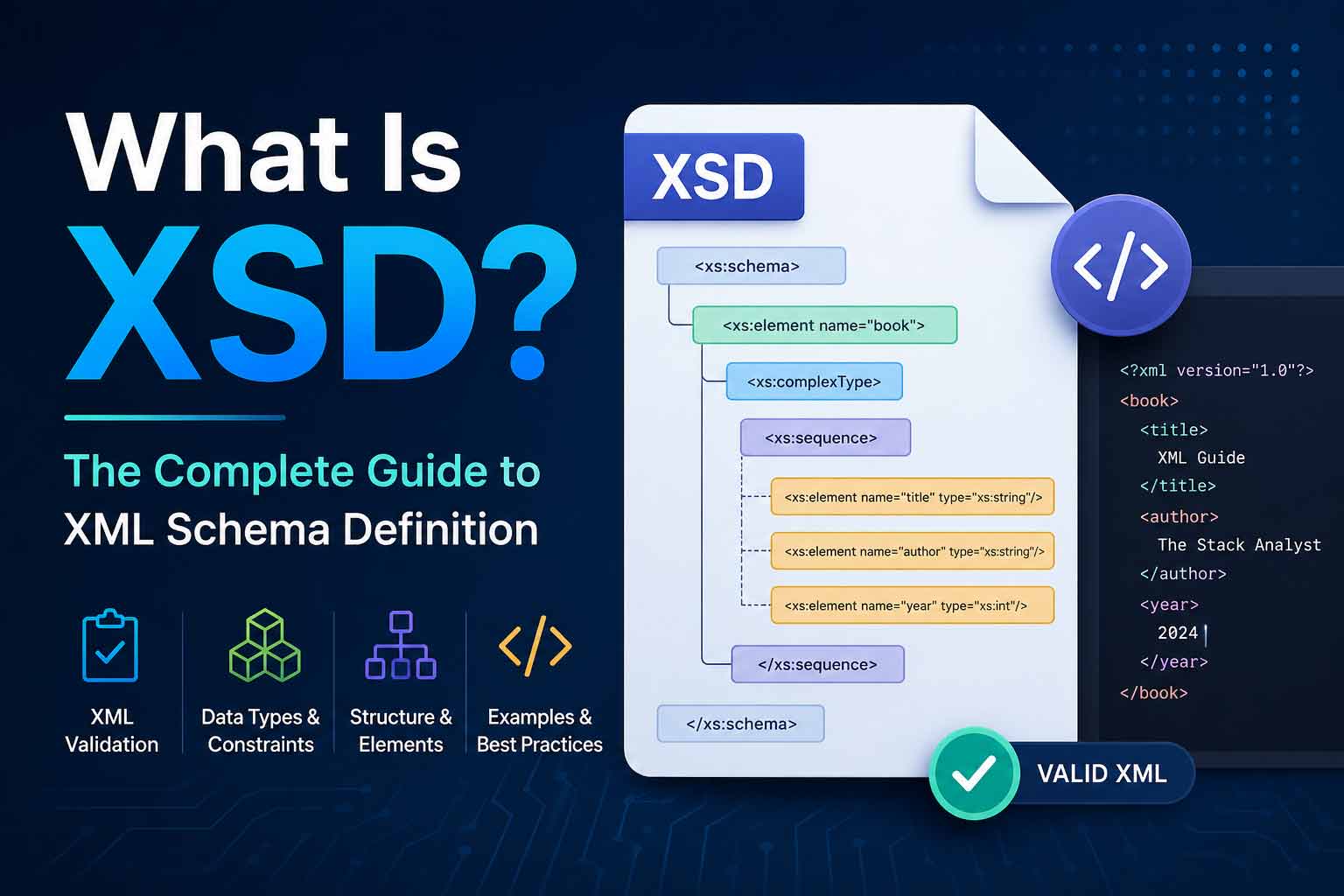 What Is XSD?

The Complete Guide to XML Schema Definition

XML Validation

Data Types & Constraints

Structure & Elements

Examples & Best Practices

XSD

<xs:schema>

<xs:element name="book">

<xs:complexType>

<xs:sequence>

<xs:element name="title" type="xs:string"/>

<xs:element name="author" type="xs:string"/>

<xs:element name="year" type="xs:int"/>

</xs:sequence>

</xs:schema>

</>

<?xml version="1.0"?>
<book>
<title>
XML Guide
</title>
<author>
The Stack Analyst
</author>
<year>
2024
</year>
</book>

VALID XML